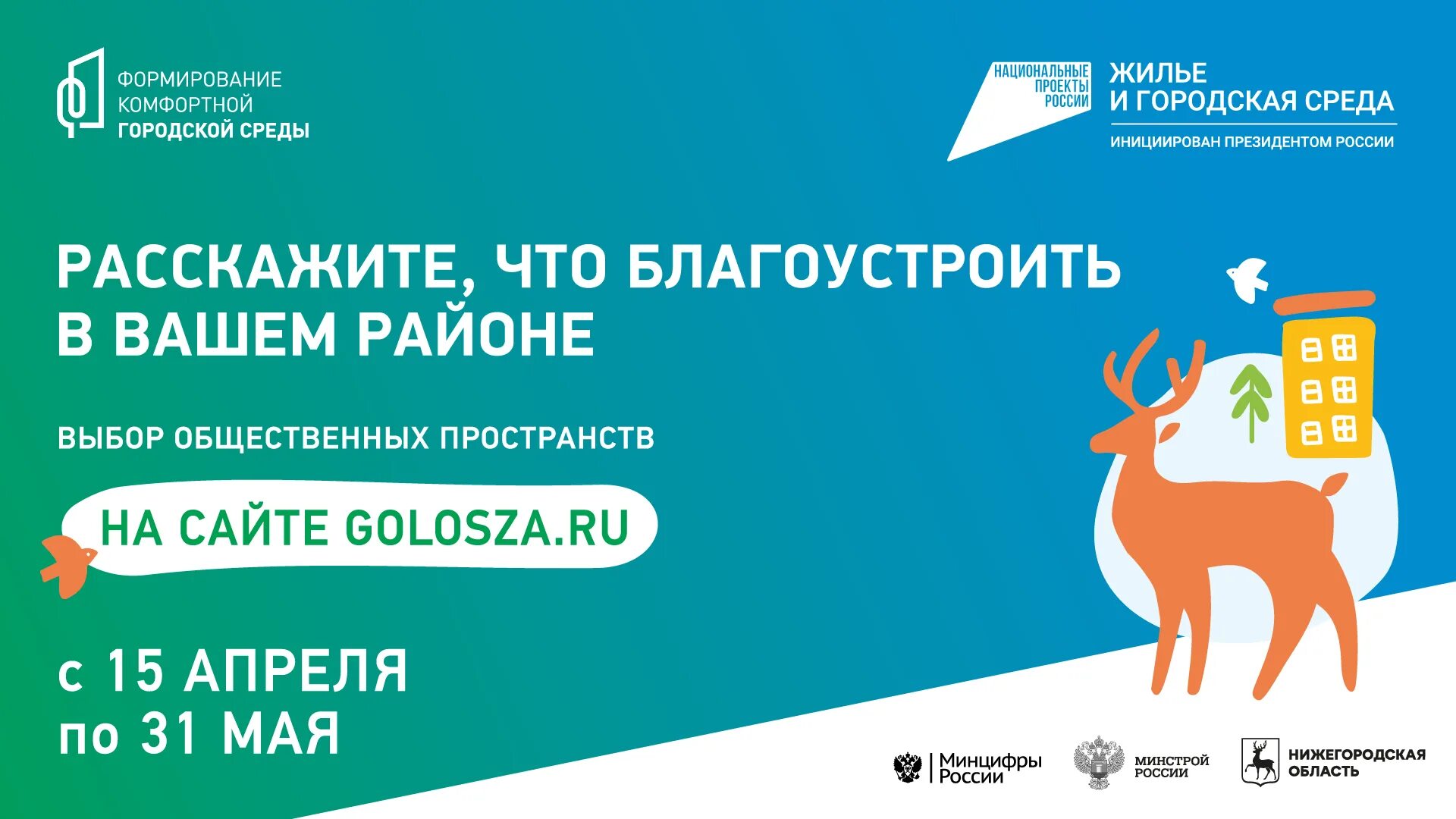 ФОРМИРОВАНИЕ КОМФОРТНОЙ ГОРОДСКОЙ СРЕДЫ

НАЦИОНАЛЬНЫЕ ПРОЕКТЫ РОССИИ

ЖИЛЬЕ И ГОРОДСКАЯ СРЕДА

ИНИЦИИРОВАН ПРЕЗИДЕНТОМ РОССИИ

РАССКАЖИТЕ, ЧТО БЛАГОУСТРОИТЬ В ВАШЕМ РАЙОНЕ

ВЫБОР ОБЩЕСТВЕННЫХ ПРОСТРАНСТВ

НА САЙТЕ GOLOSZA.RU

с 15 АПРЕЛЯ по 31 МАЯ

Минцифры России

МИНСТРОЙ РОССИИ

НИЖЕГОРОДСКАЯ ОБЛАСТЬ